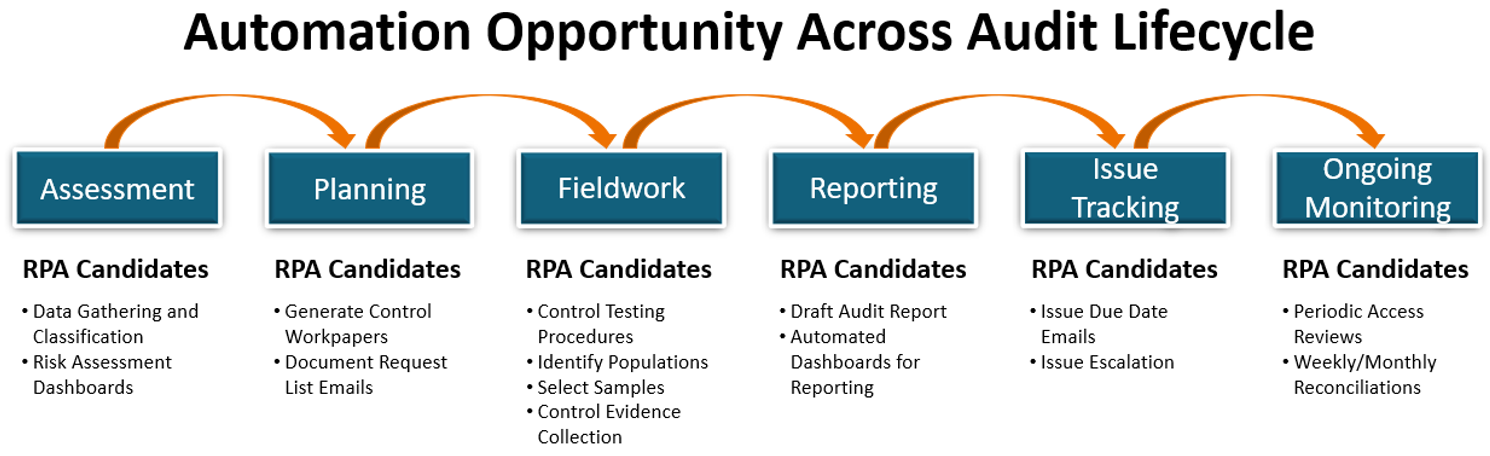 Automation Opportunity Across Audit Lifecycle

Assessment

RPA Candidates

• Data Gathering and Classification
• Risk Assessment Dashboards

Planning

RPA Candidates

• Generate Control Workpapers
• Document Request List Emails

Fieldwork

RPA Candidates

• Control Testing Procedures
• Identify Populations
• Select Samples
• Control Evidence Collection

Reporting

RPA Candidates

• Draft Audit Report
• Automated Dashboards for Reporting

Issue Tracking

RPA Candidates

• Issue Due Date Emails
• Issue Escalation

Ongoing Monitoring

RPA Candidates

• Periodic Access Reviews
• Weekly/Monthly Reconciliations